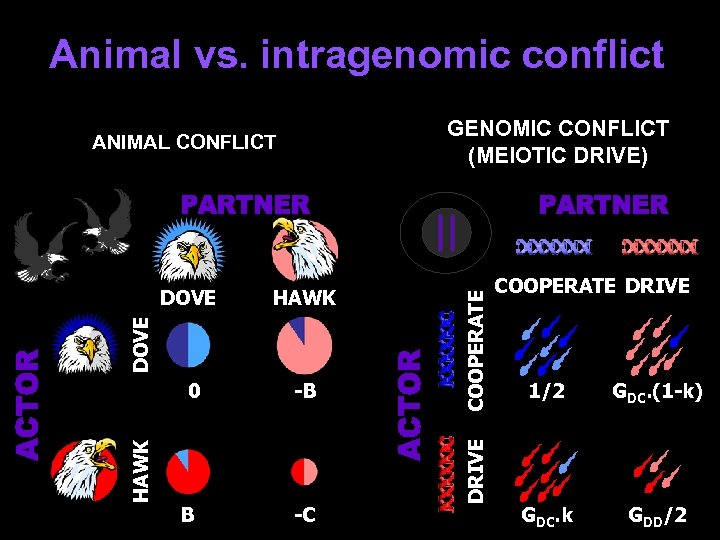 Animal vs. intragenomic conflict

ANIMAL CONFLICT

PARTNER

DOVE HAWK

ACTOR

DOVE

0 -B

HAWK

B -C

GENOMIC CONFLICT
(MEIOTIC DRIVE)

PARTNER

COOPERATE DRIVE

ACTOR

COOPERATE

1/2 $G_{DC}.(1-k)$

DRIVE

$G_{DC}.k$ $G_{DD}/2$